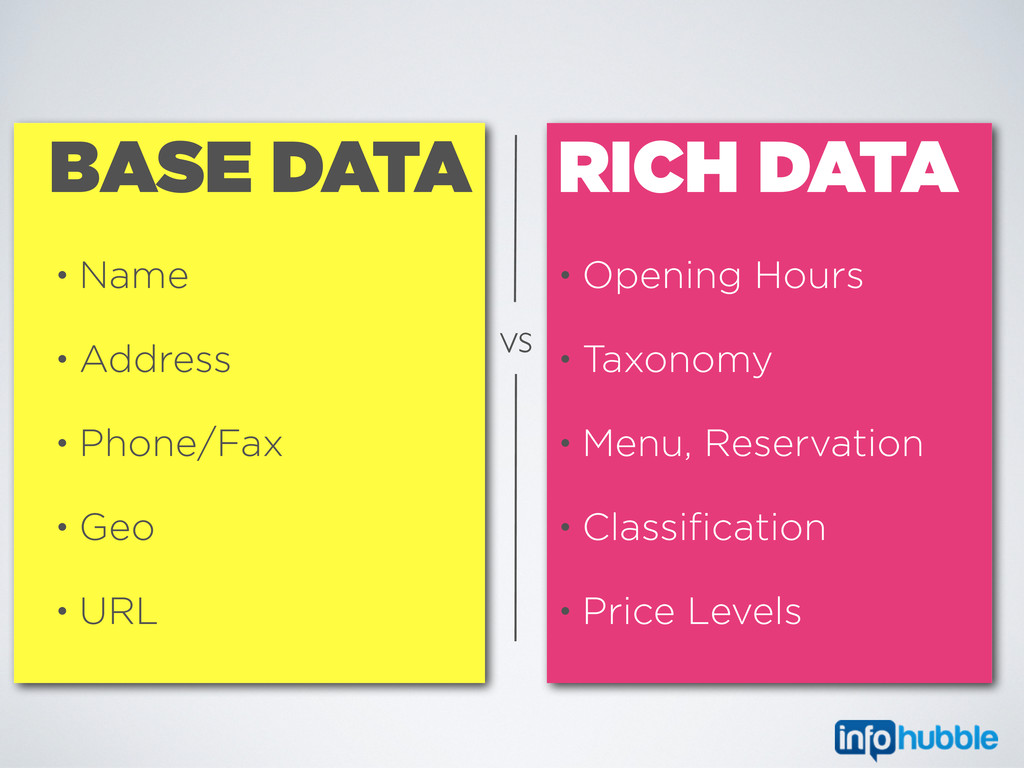 BASE DATA

• Name

• Address

• Phone/Fax

• Geo

• URL

VS

RICH DATA

• Opening Hours

• Taxonomy

• Menu, Reservation

• Classification

• Price Levels

infohubble